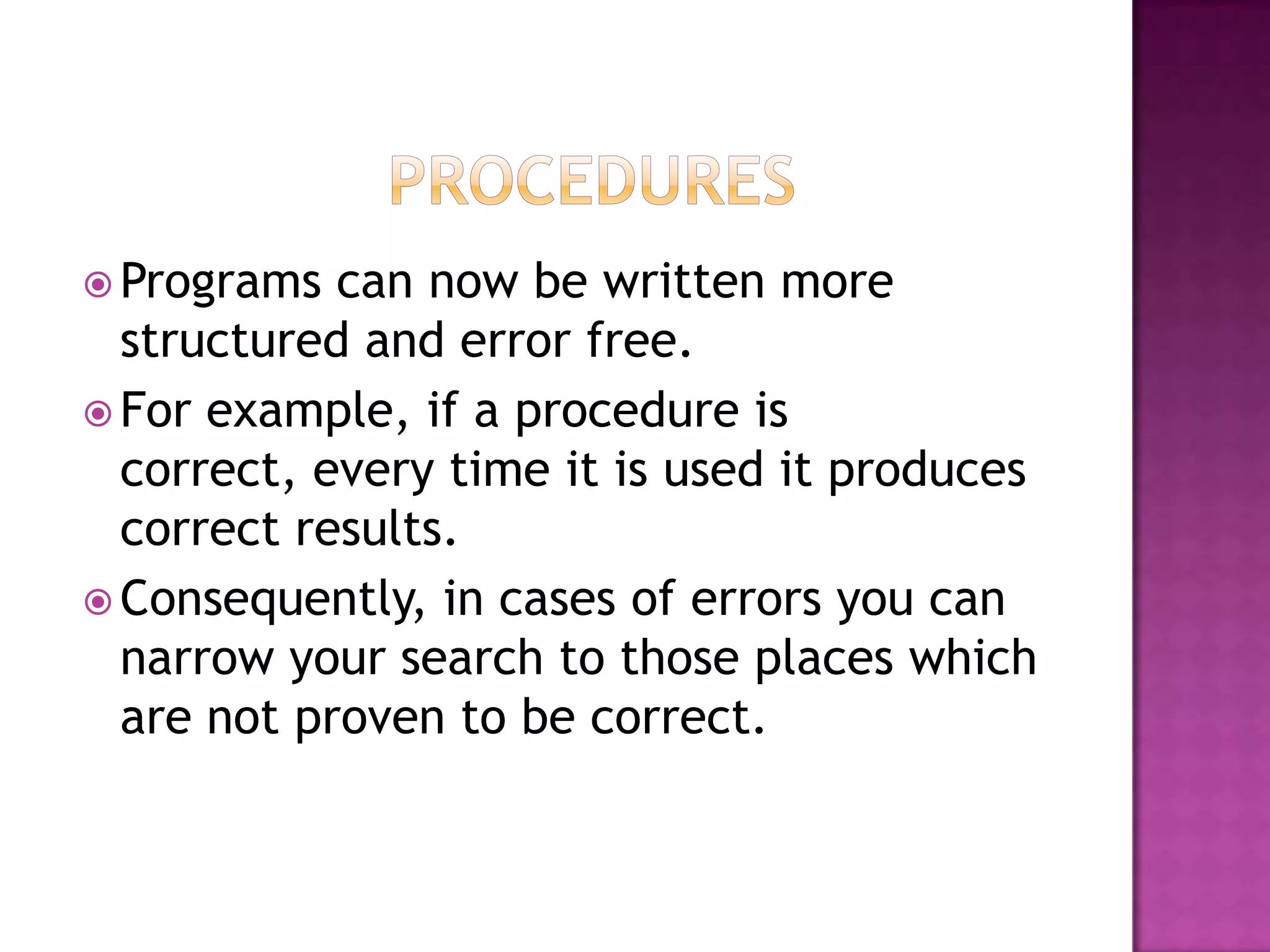 PROCEDURES

Programs can now be written more structured and error free.

For example, if a procedure is correct, every time it is used it produces correct results.

Consequently, in cases of errors you can narrow your search to those places which are not proven to be correct.